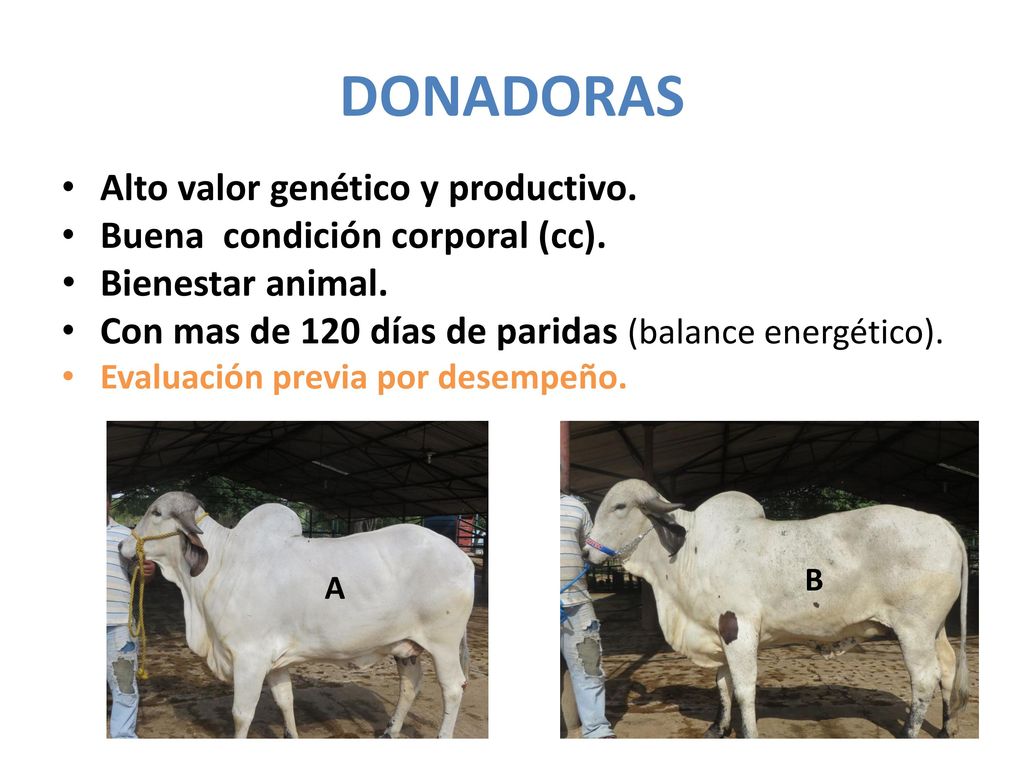 DONADORAS

• Alto valor genético y productivo.
• Buena  condición corporal (cc).
• Bienestar animal.
• Con mas de 120 días de paridas (balance energético).
• Evaluación previa por desempeño.

A

B